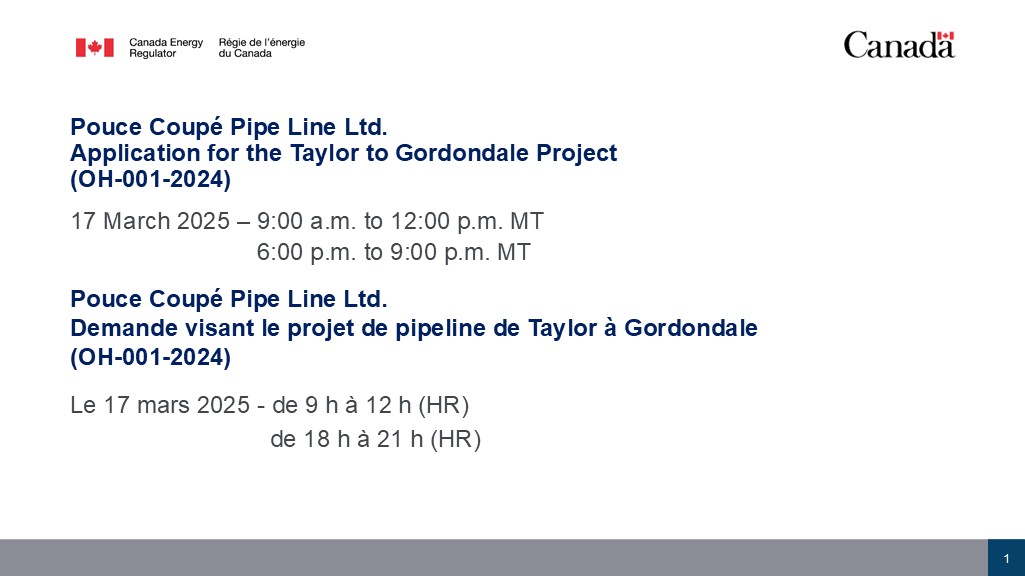 Canada Energy Regulator Régie de l'énergie du Canada

Canada

Pouce Coupé Pipe Line Ltd.
Application for the Taylor to Gordondale Project
(OH-001-2024)

17 March 2025 – 9:00 a.m. to 12:00 p.m. MT
6:00 p.m. to 9:00 p.m. MT

Pouce Coupé Pipe Line Ltd.
Demande visant le projet de pipeline de Taylor à Gordondale
(OH-001-2024)

Le 17 mars 2025 - de 9 h à 12 h (HR)
de 18 h à 21 h (HR)

1